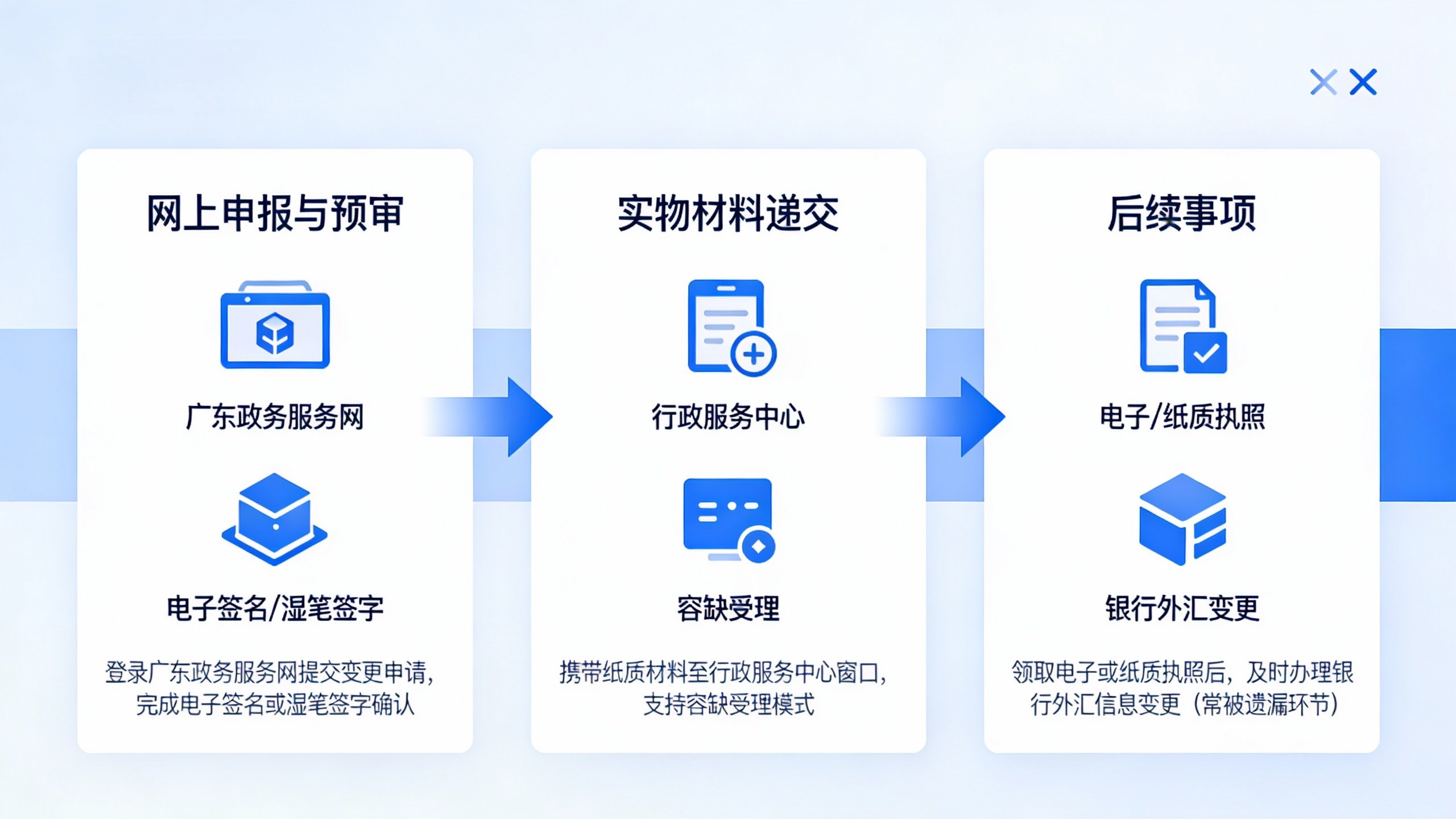 网上申报与预审

广东政务服务网

电子签名/湿笔签字

登录广东政务服务网提交变更申请，完成电子签名或湿笔签字确认

实物材料递交

行政服务中心

容缺受理

携带纸质材料至行政服务中心窗口，支持容缺受理模式

后续事项

电子/纸质执照

银行外汇变更

领取电子或纸质执照后，及时办理银行外汇信息变更（常被遗漏环节）